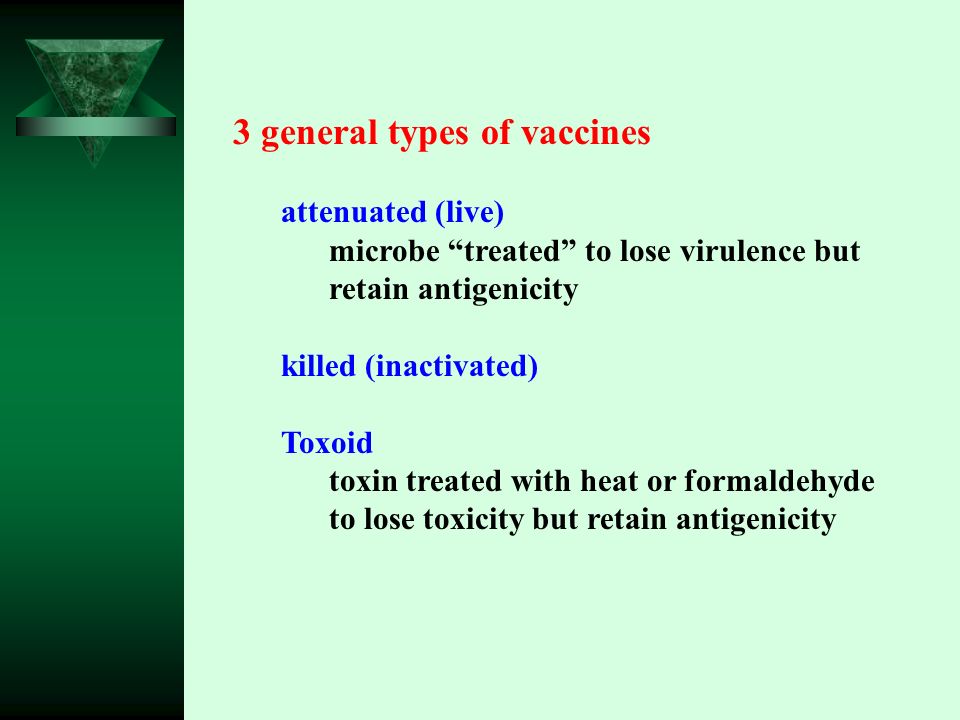 3 general types of vaccines

attenuated (live)
microbe “treated” to lose virulence but retain antigenicity

killed (inactivated)

Toxoid
toxin treated with heat or formaldehyde to lose toxicity but retain antigenicity